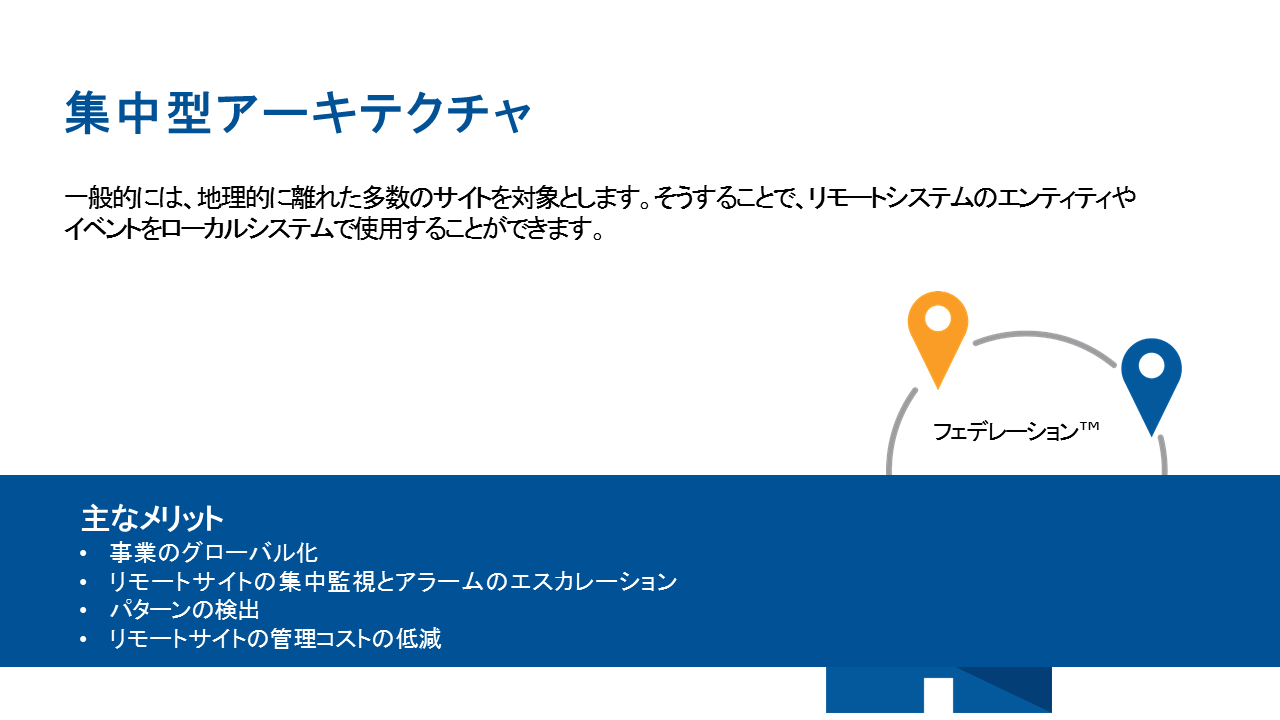 集中型アーキテクチャ

一般的には、地理的に離れた多数のサイトを対象とします。そうすることで、リモートシステムのエンティティやイベントをローカルシステムで使用することができます。

フェデレーション™

主なメリット
• 事業のグローバル化
• リモートサイトの集中監視とアラームのエスカレーション
• パターンの検出
• リモートサイトの管理コストの低減